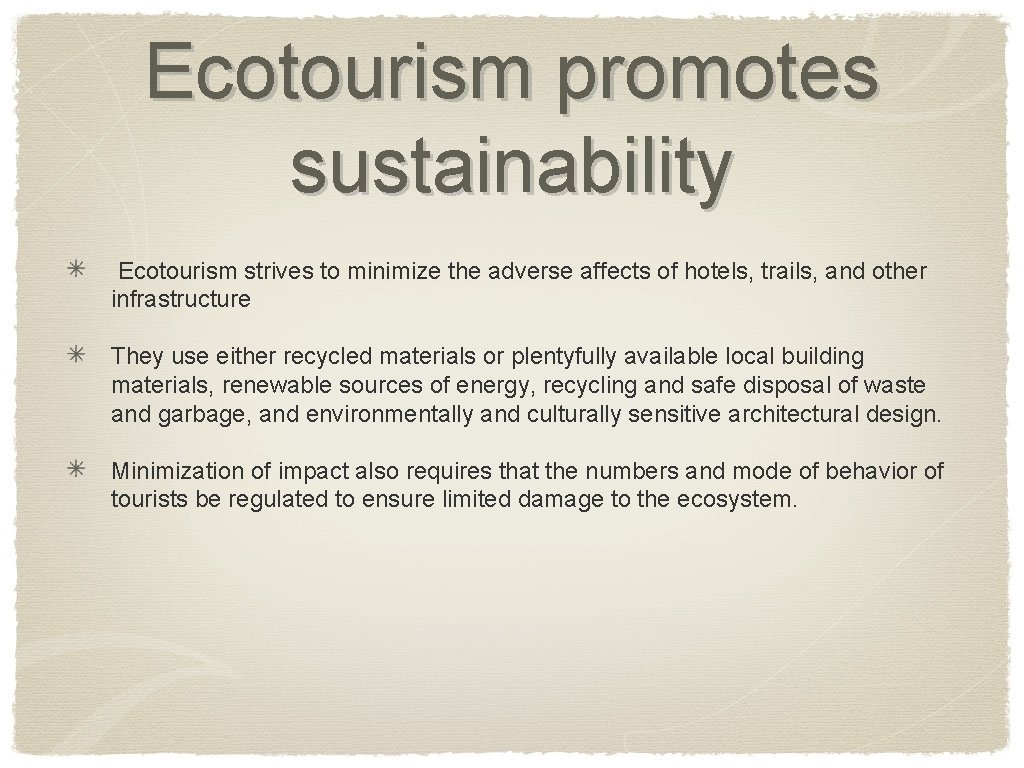 Ecotourism promotes sustainability

✳ Ecotourism strives to minimize the adverse affects of hotels, trails, and other infrastructure

✳ They use either recycled materials or plentyfully available local building materials, renewable sources of energy, recycling and safe disposal of waste and garbage, and environmentally and culturally sensitive architectural design.

✳ Minimization of impact also requires that the numbers and mode of behavior of tourists be regulated to ensure limited damage to the ecosystem.